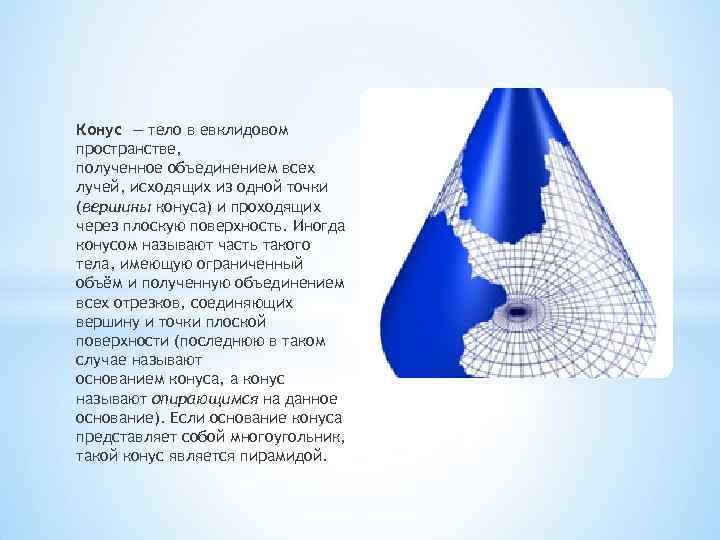 Конус — тело в евклидовом пространстве, полученное объединением всех лучей, исходящих из одной точки (вершины конуса) и проходящих через плоскую поверхность. Иногда конусом называют часть такого тела, имеющую ограниченный объём и полученную объединением всех отрезков, соединяющих вершину и точки плоской поверхности (последнюю в таком случае называют основанием конуса, а конус называют опирающимся на данное основание). Если основание конуса представляет собой многоугольник, такой конус является пирамидой.